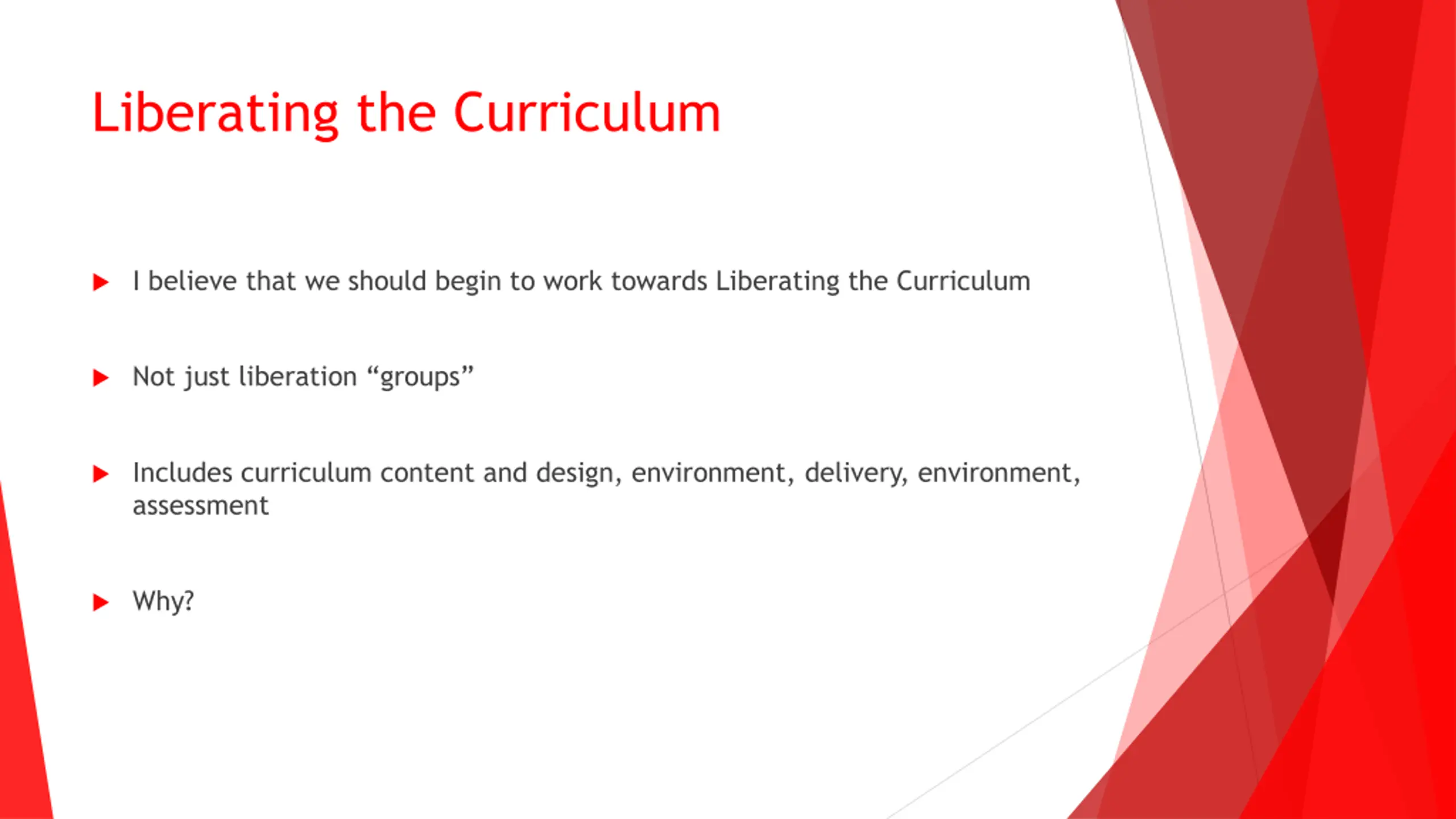 Liberating the Curriculum

I believe that we should begin to work towards Liberating the Curriculum

Not just liberation “groups”

Includes curriculum content and design, environment, delivery, environment, assessment

Why?